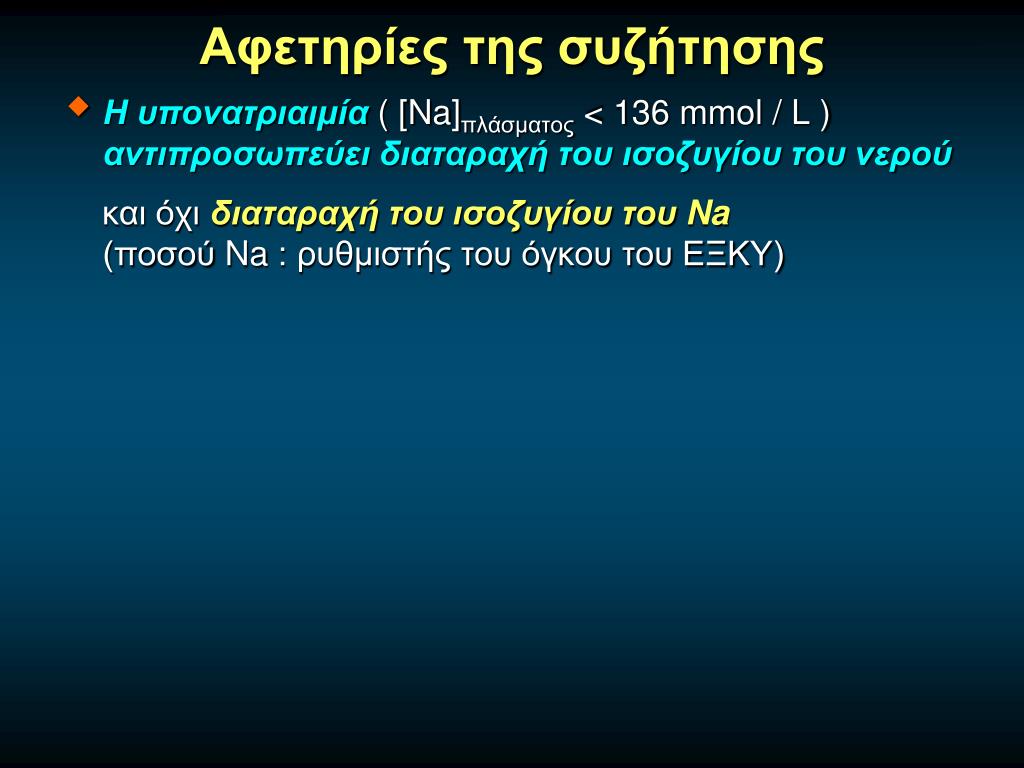 Αφετηρίες της συζήτησης

Η υπονατριαιμία ( $[Na]_{πλάσματος}$ < 136 mmol / L ) αντιπροσωπεύει διαταραχή του ισοζυγίου του νερού

και όχι διαταραχή του ισοζυγίου του Na
(ποσού Na : ρυθμιστής του όγκου του ΕΞΚΥ)